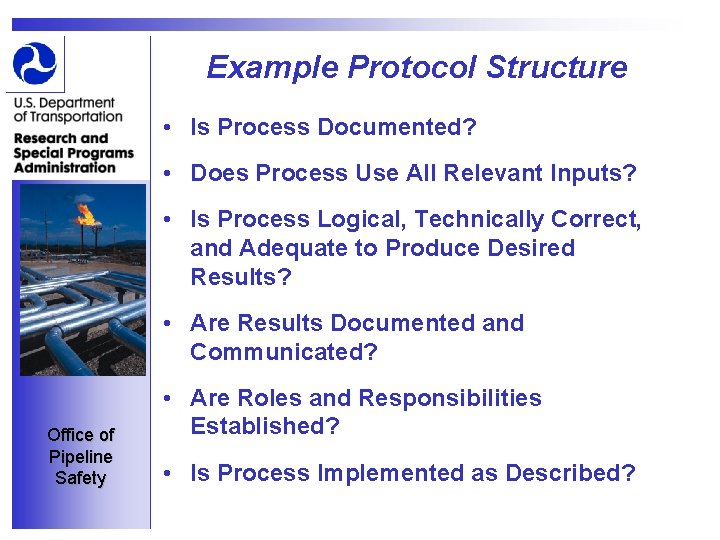 U.S. Department of Transportation
Research and Special Programs Administration

Office of Pipeline Safety

Example Protocol Structure

• Is Process Documented?
• Does Process Use All Relevant Inputs?
• Is Process Logical, Technically Correct, and Adequate to Produce Desired Results?
• Are Results Documented and Communicated?
• Are Roles and Responsibilities Established?
• Is Process Implemented as Described?